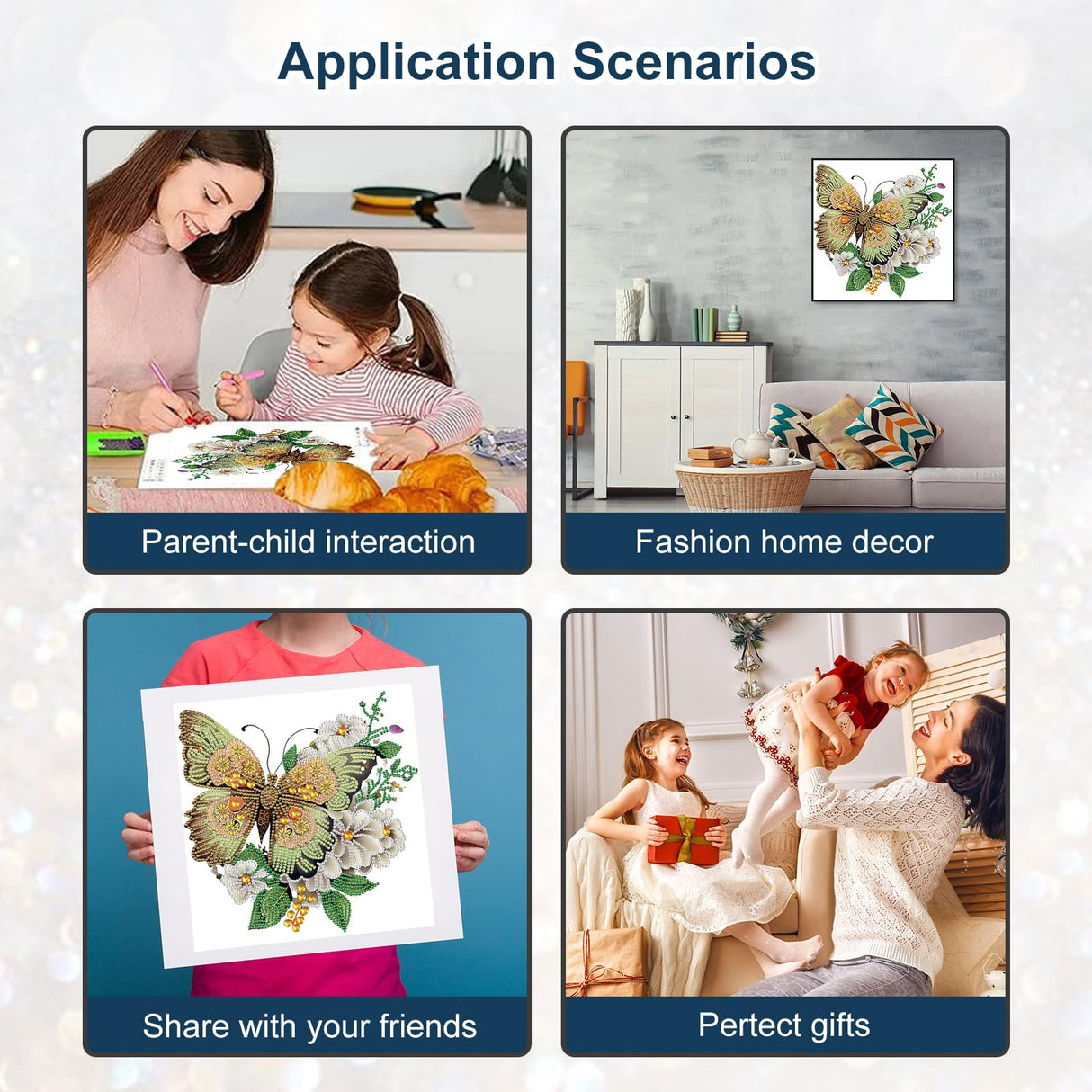 Application Scenarios

Parent-child interaction

Fashion home decor

Share with your friends

Pertect gifts